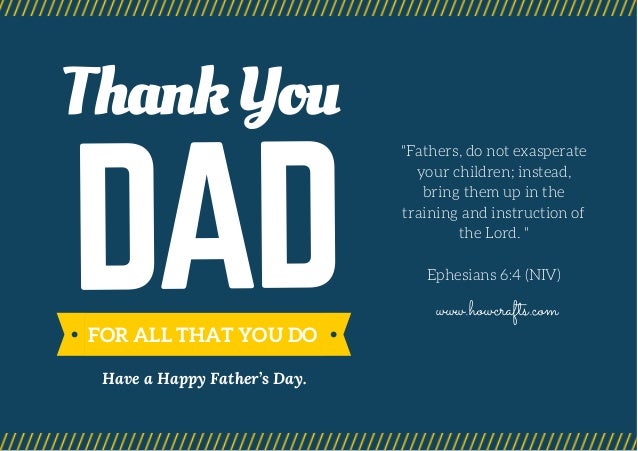 Thank You
DAD
• FOR ALL THAT YOU DO •
Have a Happy Father's Day.

"Fathers, do not exasperate your children; instead, bring them up in the training and instruction of the Lord. "

Ephesians 6:4 (NIV)

www.howcrafts.com